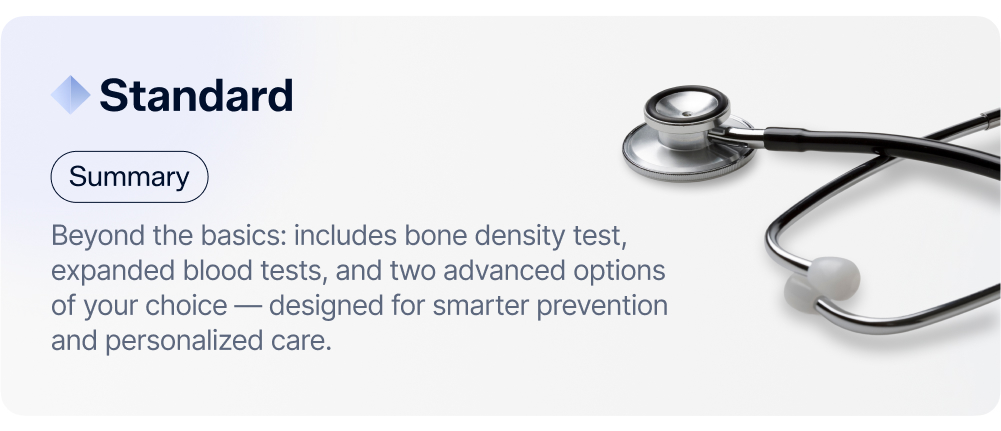 Standard

Summary

Beyond the basics: includes bone density test, expanded blood tests, and two advanced options of your choice — designed for smarter prevention and personalized care.